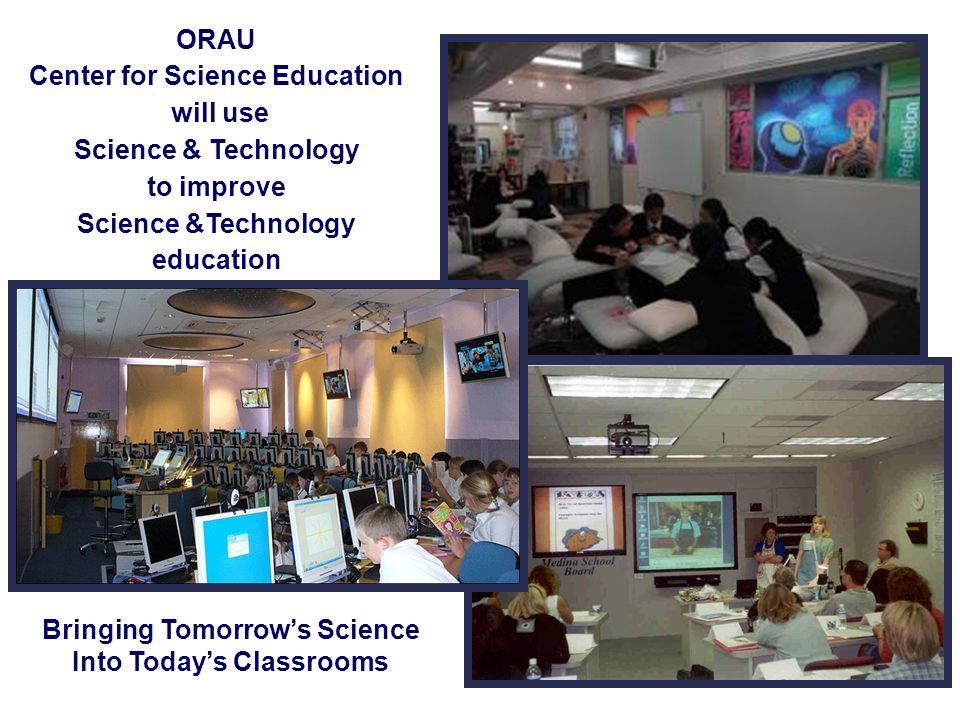 ORAU
Center for Science Education
will use
Science & Technology
to improve
Science &Technology
education

Reflection

Medina School Board

Bringing Tomorrow's Science
Into Today's Classrooms